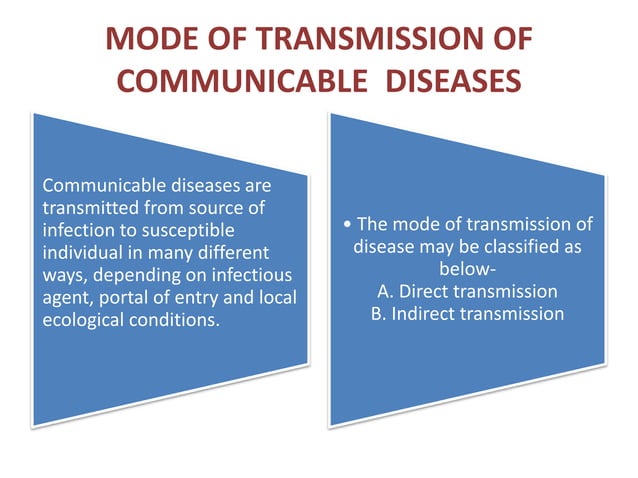 MODE OF TRANSMISSION OF COMMUNICABLE DISEASES

Communicable diseases are transmitted from source of infection to susceptible individual in many different ways, depending on infectious agent, portal of entry and local ecological conditions.

• The mode of transmission of disease may be classified as below-
A. Direct transmission
B. Indirect transmission